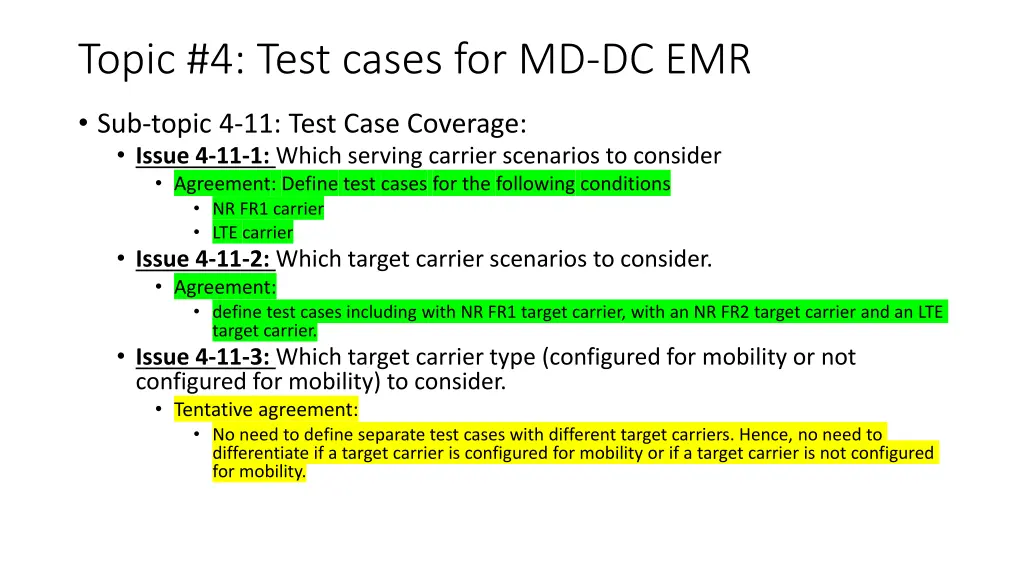 Topic #4: Test cases for MD-DC EMR

• Sub-topic 4-11: Test Case Coverage:
  • Issue 4-11-1: Which serving carrier scenarios to consider
    • Agreement: Define test cases for the following conditions
      • NR FR1 carrier
      • LTE carrier
  • Issue 4-11-2: Which target carrier scenarios to consider.
    • Agreement:
      • define test cases including with NR FR1 target carrier, with an NR FR2 target carrier and an LTE target carrier.
  • Issue 4-11-3: Which target carrier type (configured for mobility or not configured for mobility) to consider.
    • Tentative agreement:
      • No need to define separate test cases with different target carriers. Hence, no need to differentiate if a target carrier is configured for mobility or if a target carrier is not configured for mobility.